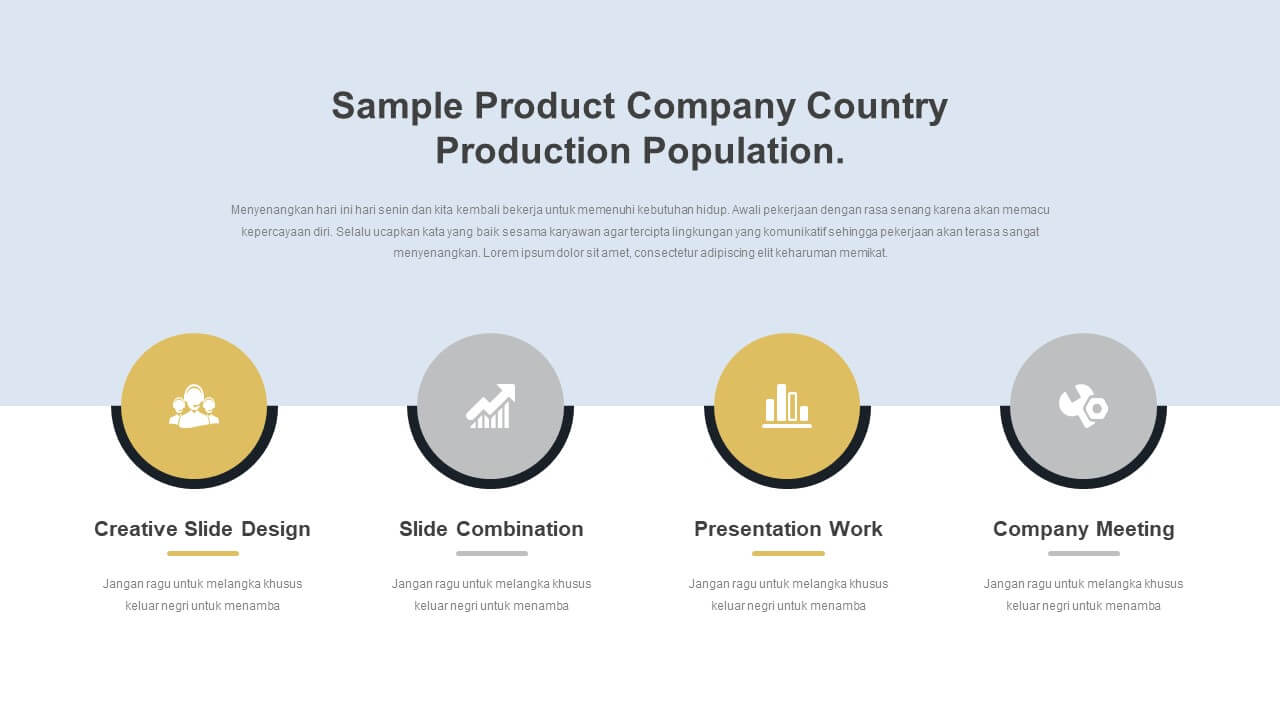 Sample Product Company Country Production Population.

Menyenangkan hari ini hari senin dan kita kembali bekerja untuk memenuhi kebutuhan hidup. Awali pekerjaan dengan rasa senang karena akan memacu kepercayaan diri. Selalu ucapkan kata yang baik sesama karyawan agar tercipta lingkungan yang komunikatif sehingga pekerjaan akan terasa sangat menyenangkan. Lorem ipsum dolor sit amet, consectetur adipiscing elit keharuman memikat.

Creative Slide Design

Jangan ragu untuk melangka khusus keluar negri untuk menamba

Slide Combination

Jangan ragu untuk melangka khusus keluar negri untuk menamba

Presentation Work

Jangan ragu untuk melangka khusus keluar negri untuk menamba

Company Meeting

Jangan ragu untuk melangka khusus keluar negri untuk menamba